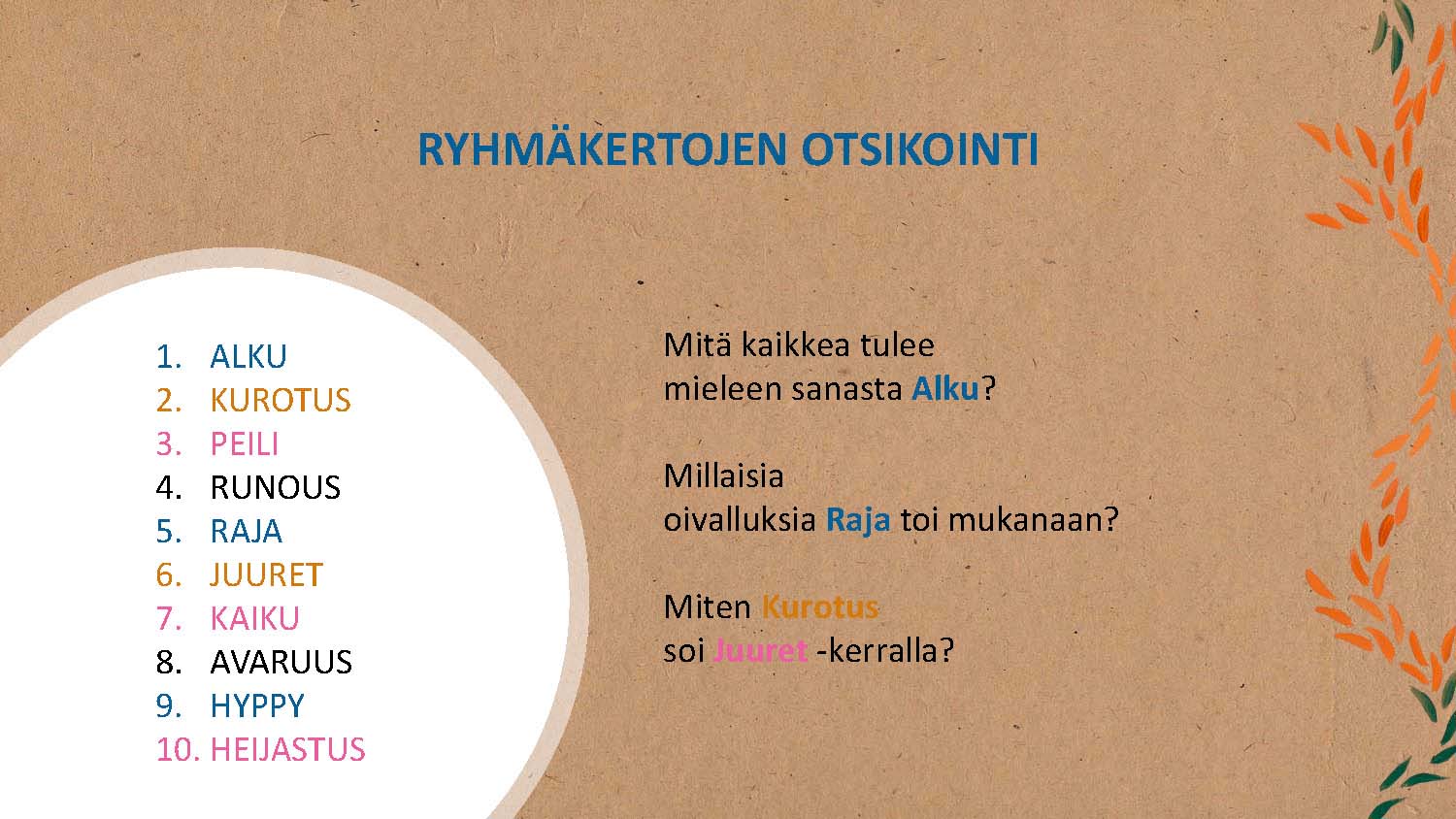 RYHMÄKERTOJEN OTSIKOINTI

1. ALKU
2. KUROTUS
3. PEILI
4. RUNOUS
5. RAJA
6. JUURET
7. KAIKU
8. AVARUUS
9. HYPPY
10. HEIJASTUS

Mitä kaikkea tulee mieleen sanasta Alku?

Millaisia oivalluksia Raja toi mukanaan?

Miten Kurotus soi Juuret -kerralla?